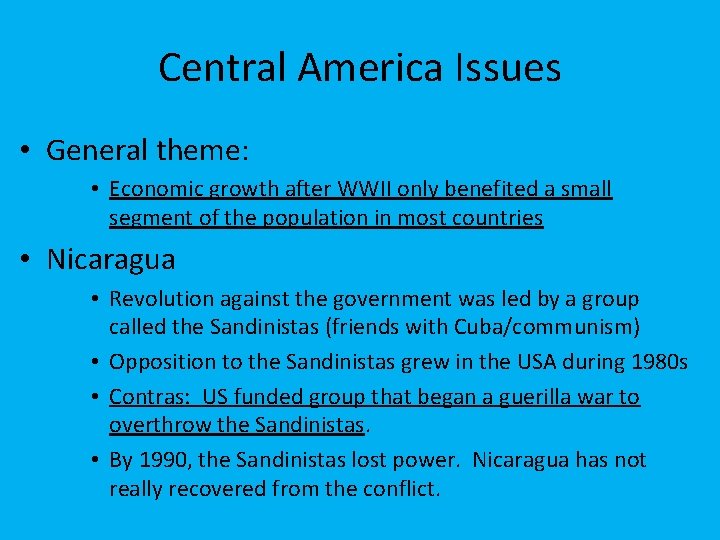 Central America Issues

• General theme:
  • Economic growth after WWII only benefited a small segment of the population in most countries
• Nicaragua
  • Revolution against the government was led by a group called the Sandinistas (friends with Cuba/communism)
  • Opposition to the Sandinistas grew in the USA during 1980s
  • Contras: US funded group that began a guerilla war to overthrow the Sandinistas.
  • By 1990, the Sandinistas lost power. Nicaragua has not really recovered from the conflict.